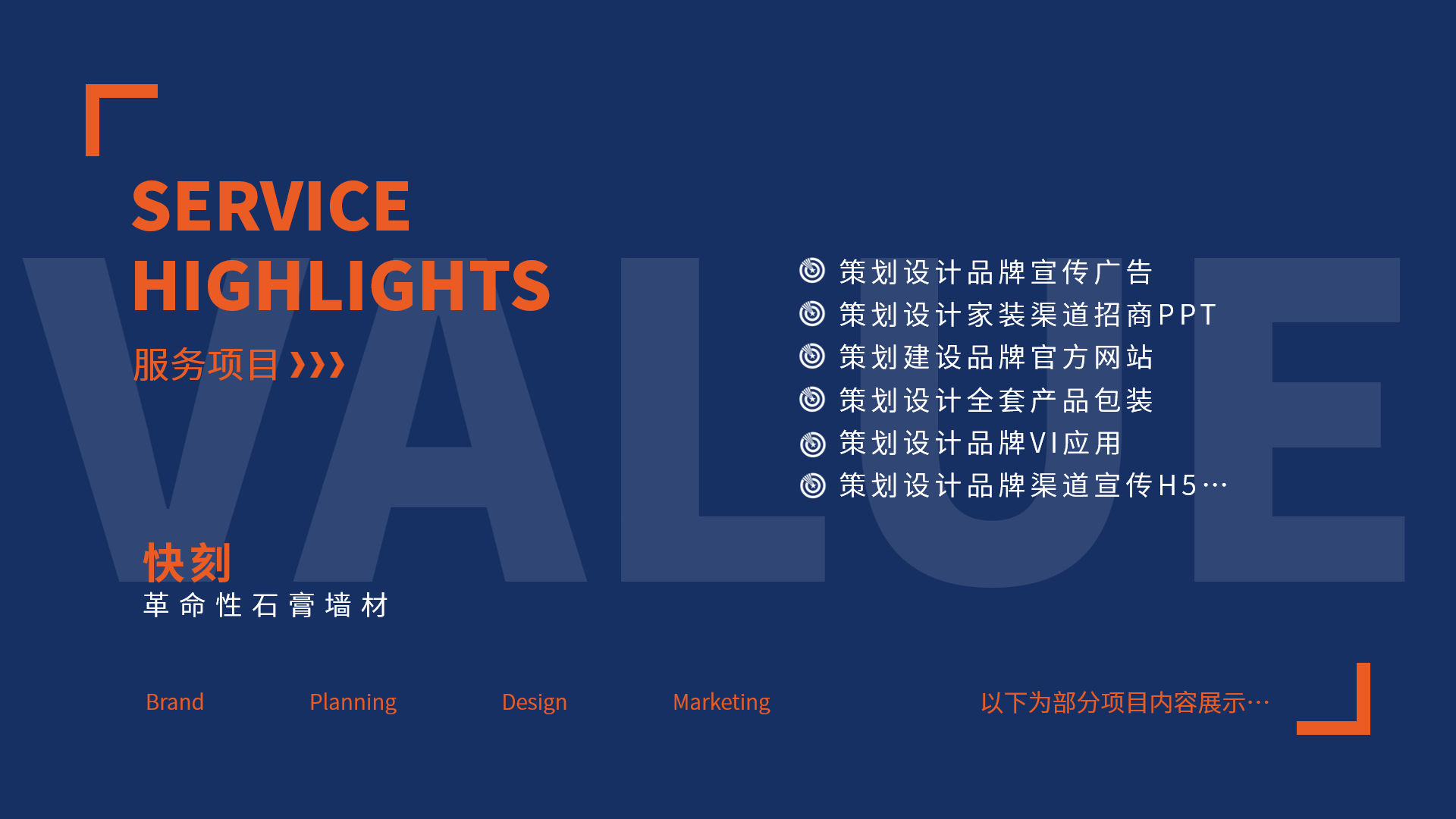 VALUE

SERVICE HIGHLIGHTS

服务项目 ›››

策划设计品牌宣传广告
策划设计家装渠道招商PPT
策划建设品牌官方网站
策划设计全套产品包装
策划设计品牌VI应用
策划设计品牌渠道宣传H5…

快刻
革命性石膏墙材

Brand Planning Design Marketing

以下为部分项目内容展示…